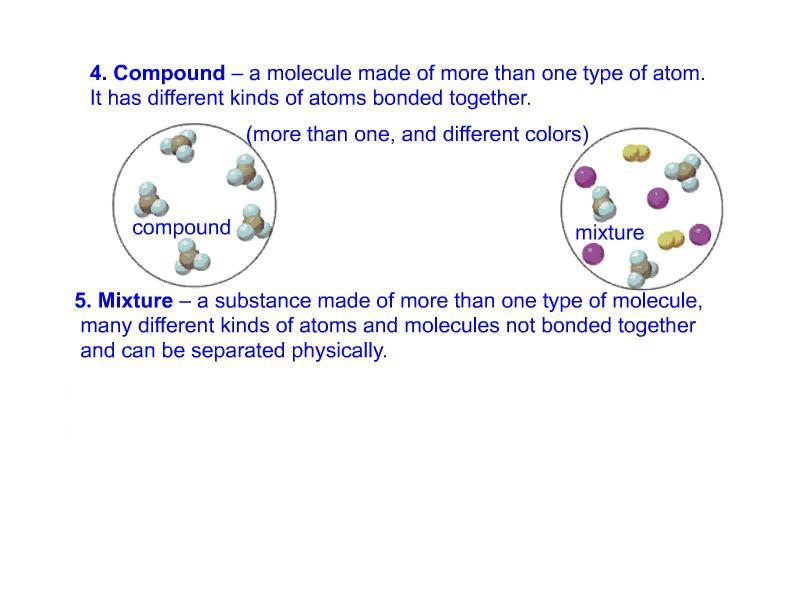 4. Compound – a molecule made of more than one type of atom. It has different kinds of atoms bonded together.

(more than one, and different colors)

compound

mixture

5. Mixture – a substance made of more than one type of molecule, many different kinds of atoms and molecules not bonded together and can be separated physically.